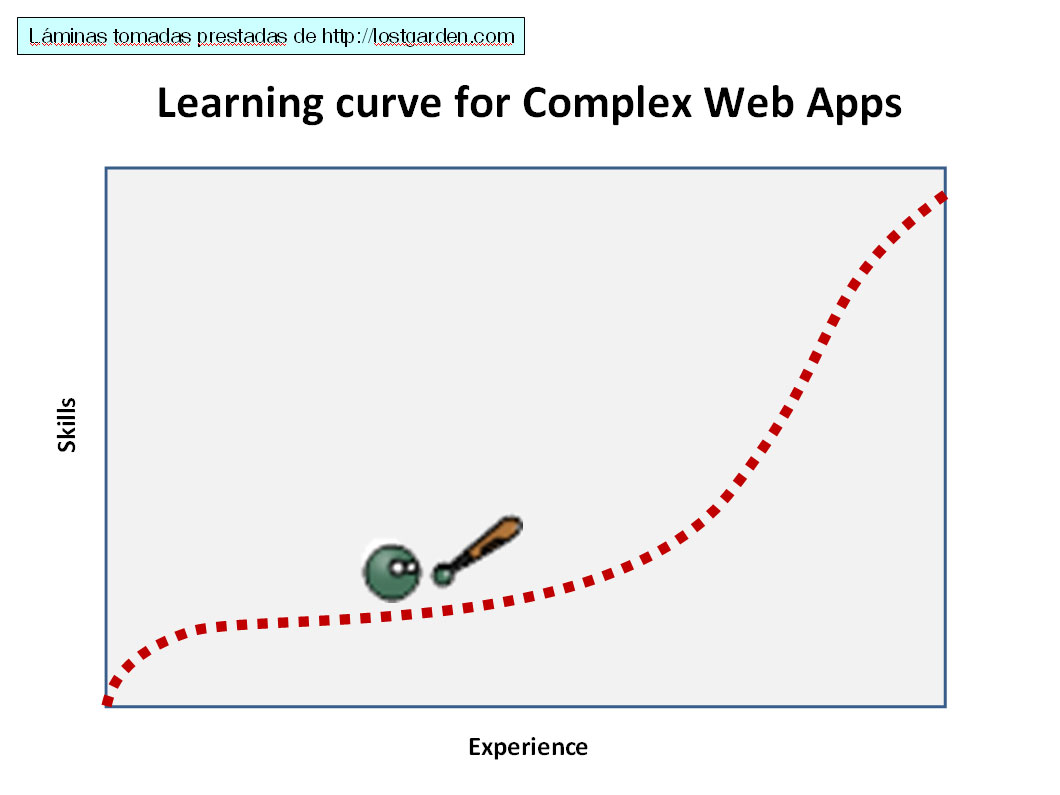 Láminas tomadas prestadas de http://lostgarden.com

Learning curve for Complex Web Apps

Skills

Experience